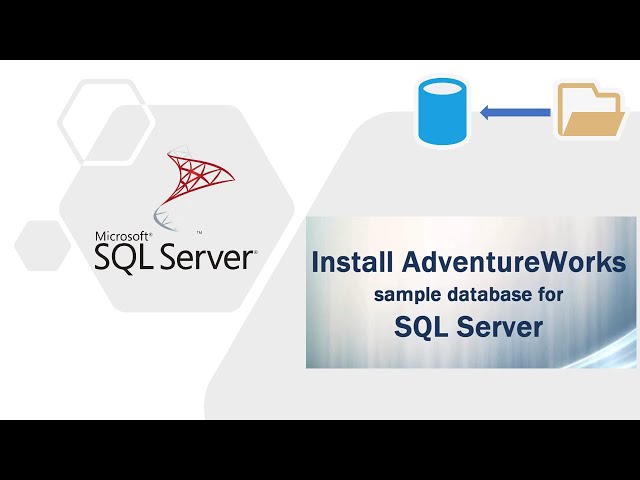 Microsoft®
SQL Server®

Install AdventureWorks
sample database for
SQL Server